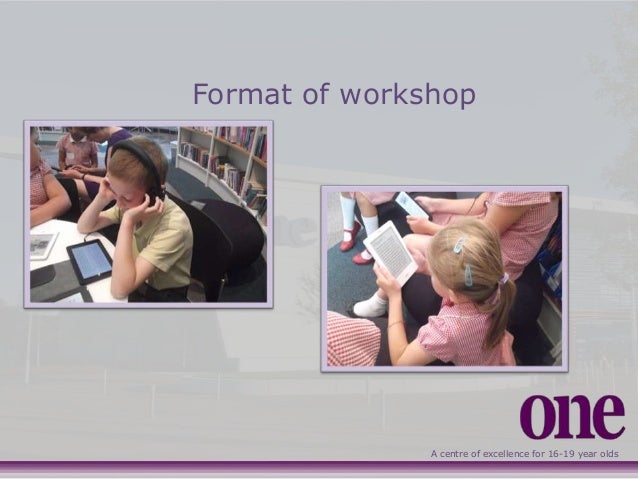 Format of workshop

one

A centre of excellence for 16-19 year olds